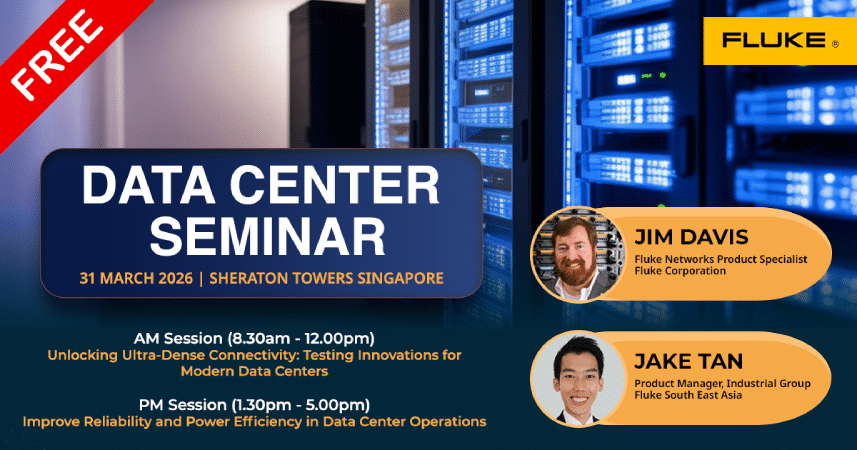 FREE

FLUKE ®

DATA CENTER SEMINAR

31 MARCH 2026 | SHERATON TOWERS SINGAPORE

AM Session (8.30am - 12.00pm)
Unlocking Ultra-Dense Connectivity: Testing Innovations for Modern Data Centers

PM Session (1.30pm - 5.00pm)
Improve Reliability and Power Efficiency in Data Center Operations

JIM DAVIS
Fluke Networks Product Specialist
Fluke Corporation

JAKE TAN
Product Manager, Industrial Group
Fluke South East Asia